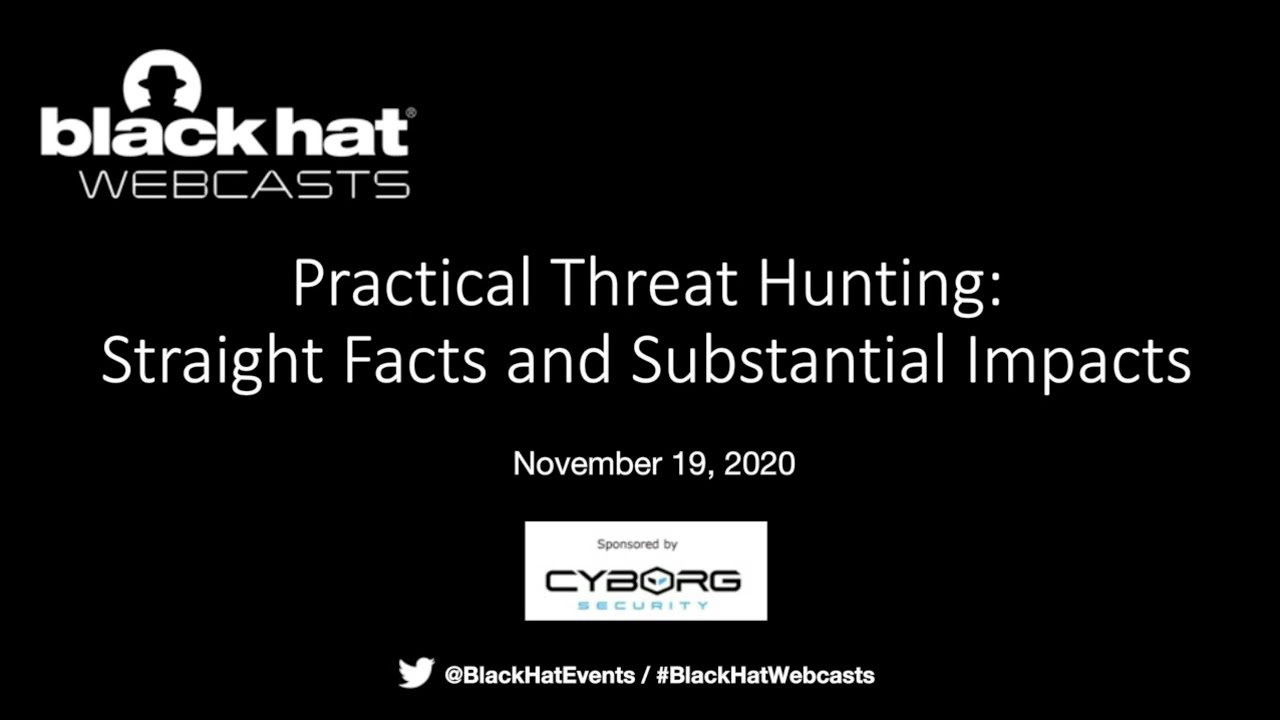 black hat®
WEBCASTS

Practical Threat Hunting:
Straight Facts and Substantial Impacts

November 19, 2020

Sponsored by
CYBORG
SECURITY

@BlackHatEvents / #BlackHatWebcasts